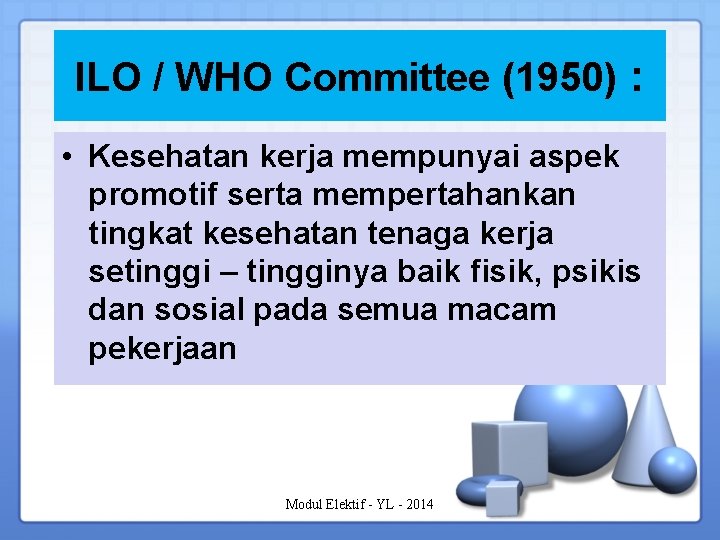 ILO / WHO Committee (1950) :

• Kesehatan kerja mempunyai aspek promotif serta mempertahankan tingkat kesehatan tenaga kerja setinggi – tingginya baik fisik, psikis dan sosial pada semua macam pekerjaan

Modul Elektif - YL - 2014